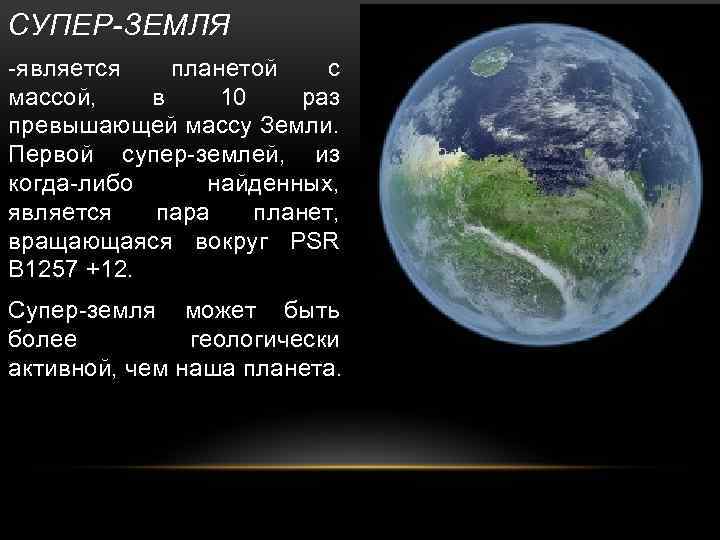 СУПЕР-ЗЕМЛЯ

-является планетой с массой, в 10 раз превышающей массу Земли. Первой супер-землей, из когда-либо найденных, является пара планет, вращающаяся вокруг PSR B1257 +12.

Супер-земля может быть более геологически активной, чем наша планета.